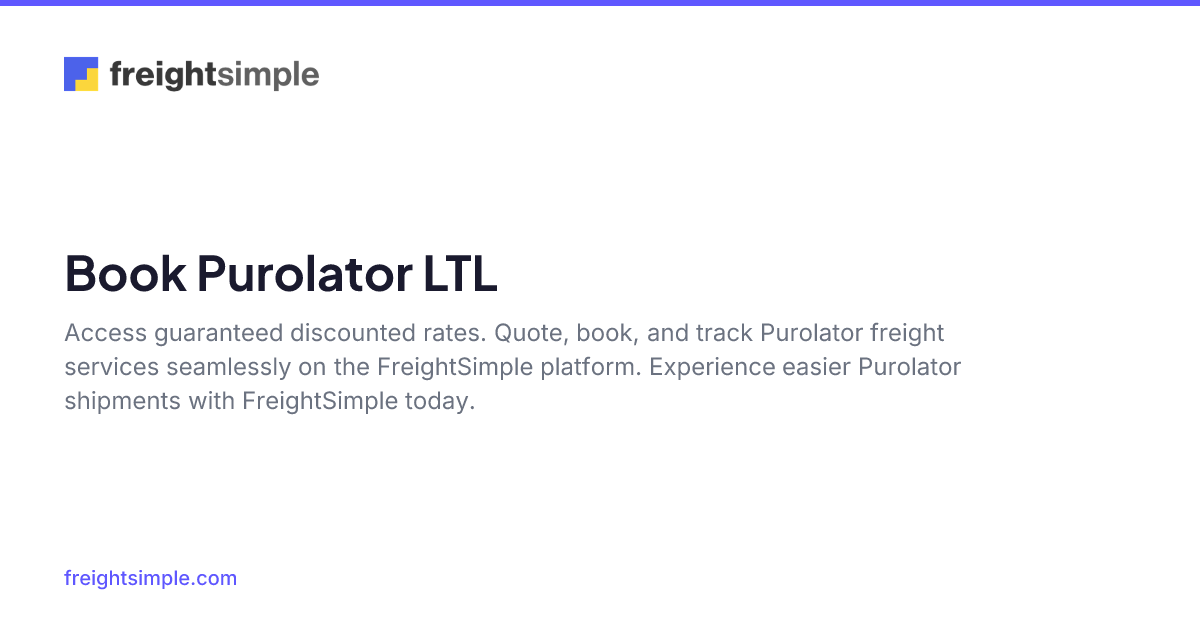 freightsimple

Book Purolator LTL

Access guaranteed discounted rates. Quote, book, and track Purolator freight services seamlessly on the FreightSimple platform. Experience easier Purolator shipments with FreightSimple today.

freightsimple.com